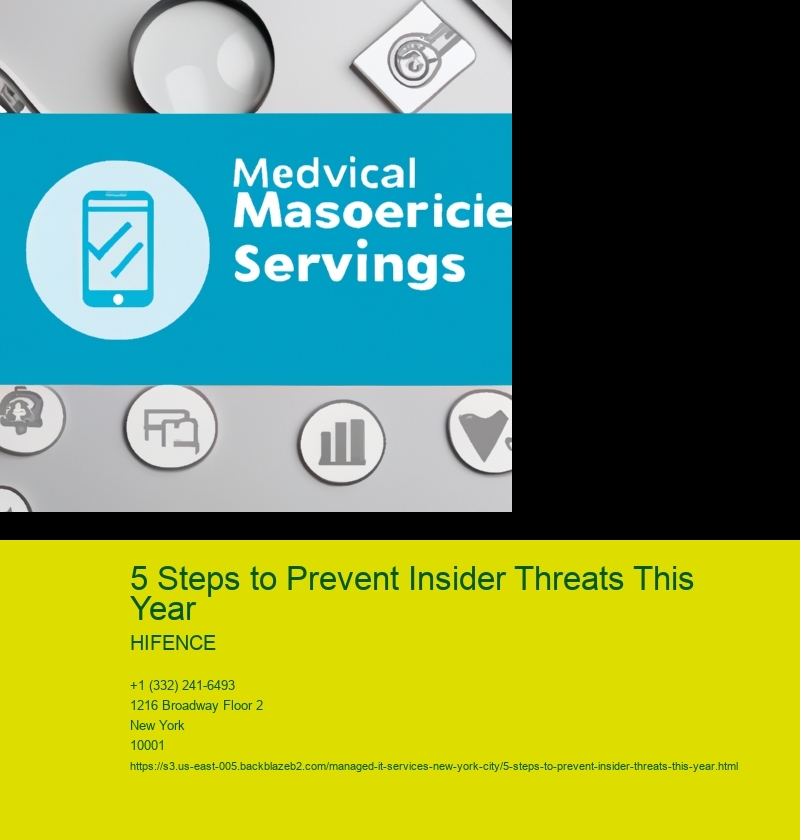 Medvical
Masoericie
Servings

5 Steps to Prevent Insider Threats This Year

HIFENCE

+1 (332) 241-6493
1216 Broadway Floor 2
New York
10001
https://s3.us-east-005.backblazeb2.com/managed-it-services-new-york-city/5-steps-to-prevent-insider-threats-this-year.html